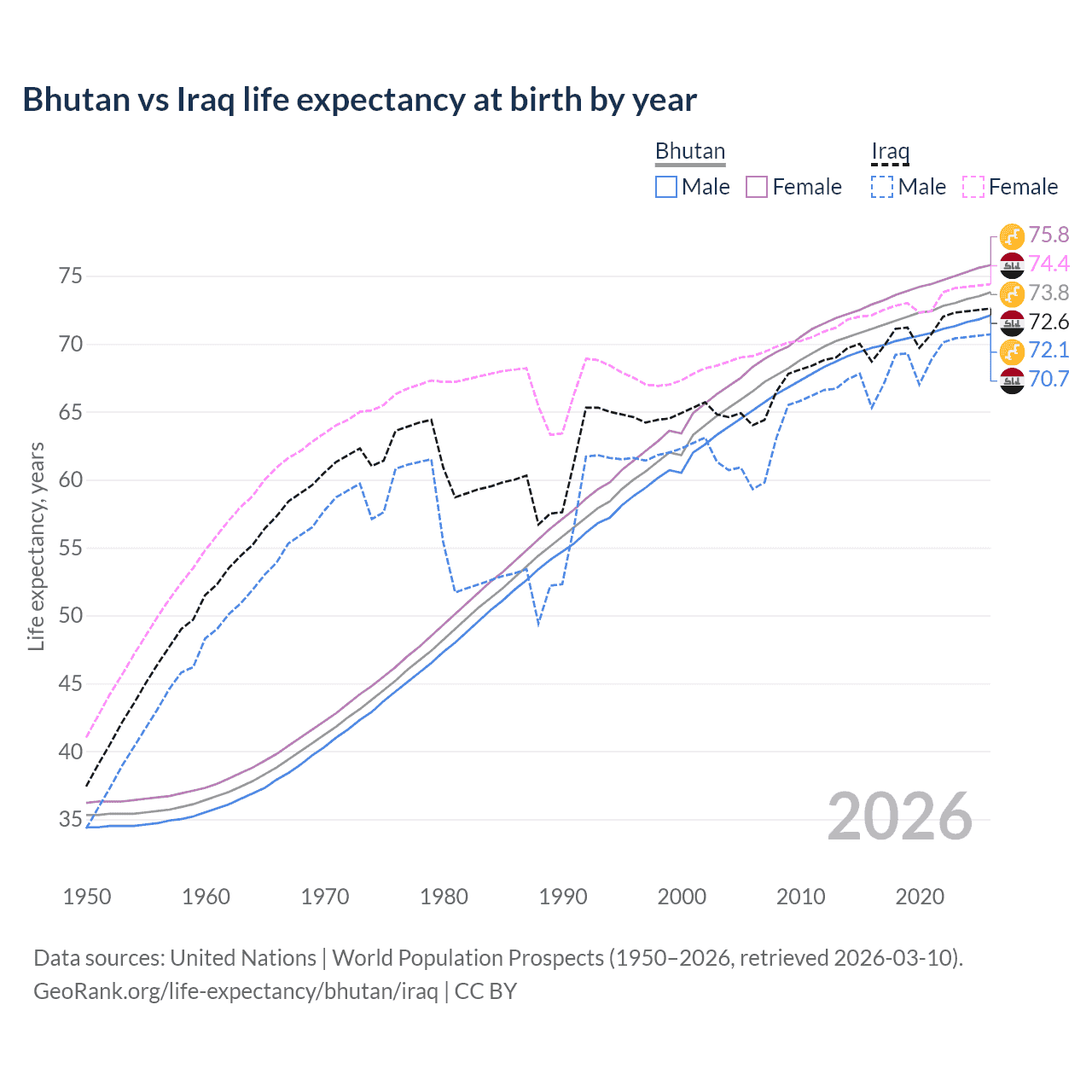 Bhutan vs Iraq life expectancy at birth by year

Bhutan
Male
Female
Iraq
Male
Female

75.8
74.4
73.8
72.6
72.1
70.7

Life expectancy, years

75
70
65
60
55
50
45
40
35

2026

1950
1960
1970
1980
1990
2000
2010
2020

Data sources: United Nations | World Population Prospects (1950–2026, retrieved 2026-03-10).
GeoRank.org/life-expectancy/bhutan/iraq | CC BY